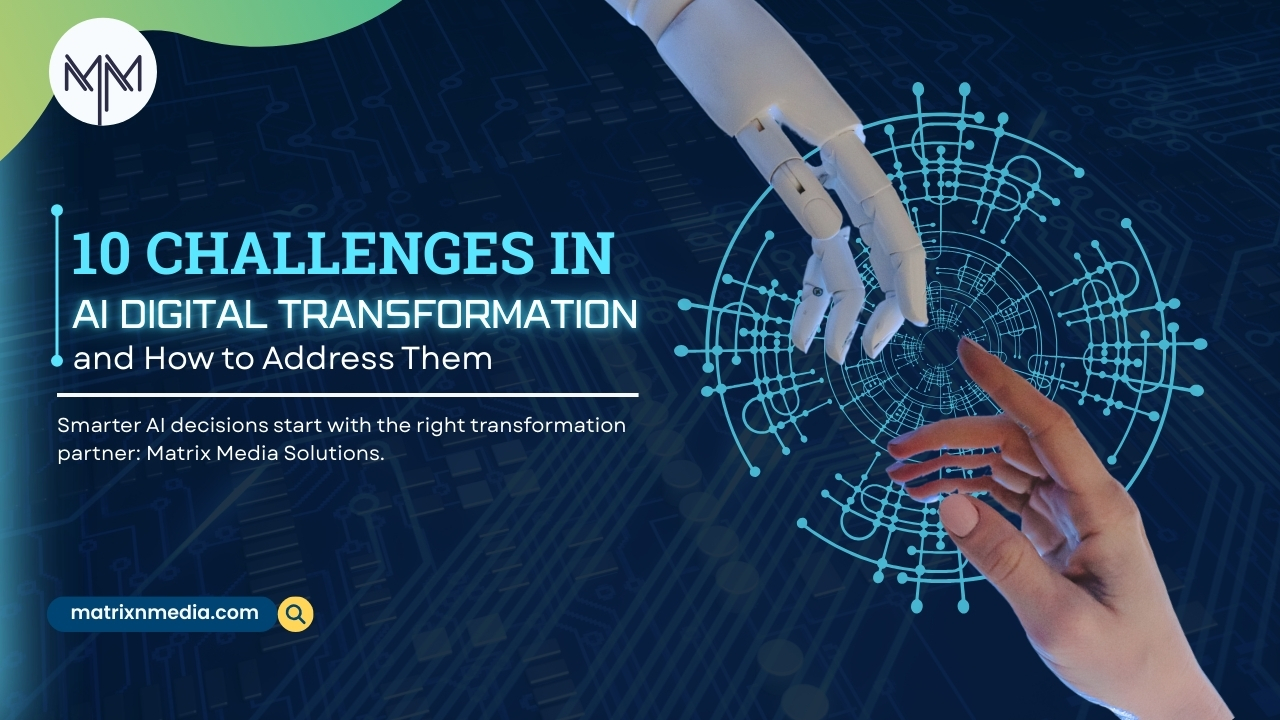 MM

10 CHALLENGES IN
AI DIGITAL TRANSFORMATION
and How to Address Them

Smarter AI decisions start with the right transformation partner: Matrix Media Solutions.

matrixnmedia.com